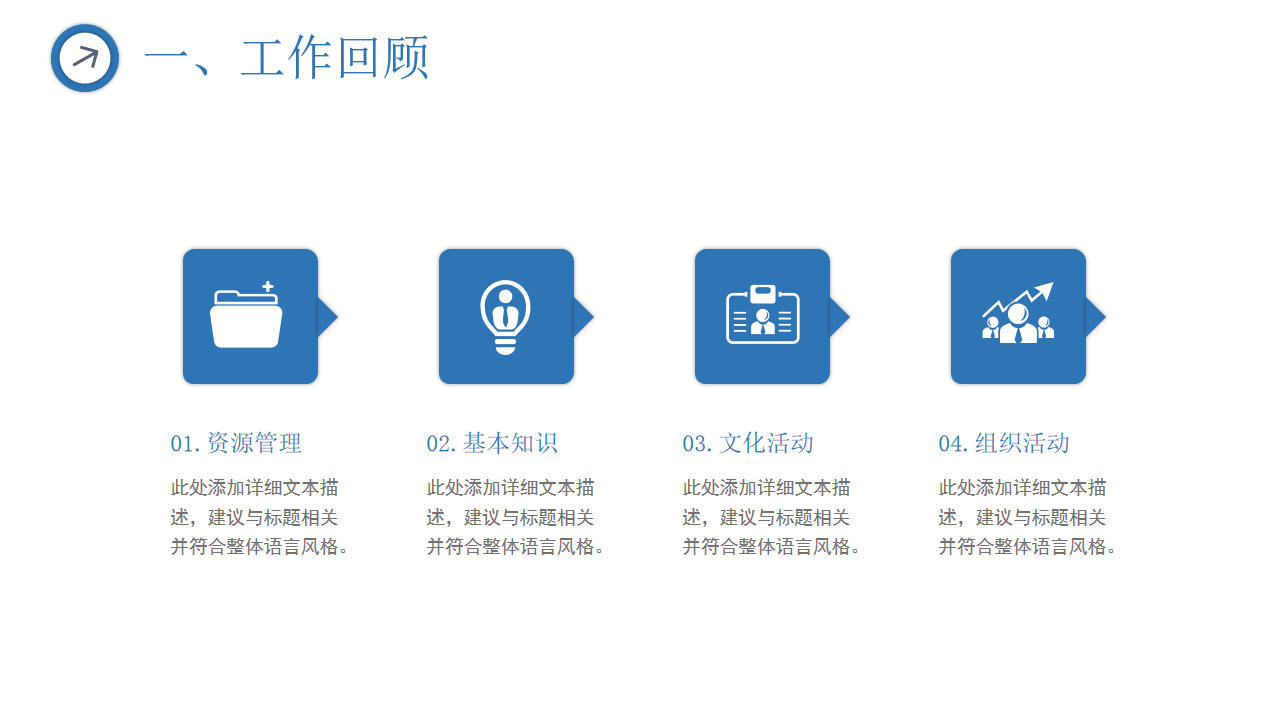 一、工作回顾

01. 资源管理

此处添加详细文本描述，建议与标题相关并符合整体语言风格。

02. 基本知识

此处添加详细文本描述，建议与标题相关并符合整体语言风格。

03. 文化活动

此处添加详细文本描述，建议与标题相关并符合整体语言风格。

04. 组织活动

此处添加详细文本描述，建议与标题相关并符合整体语言风格。